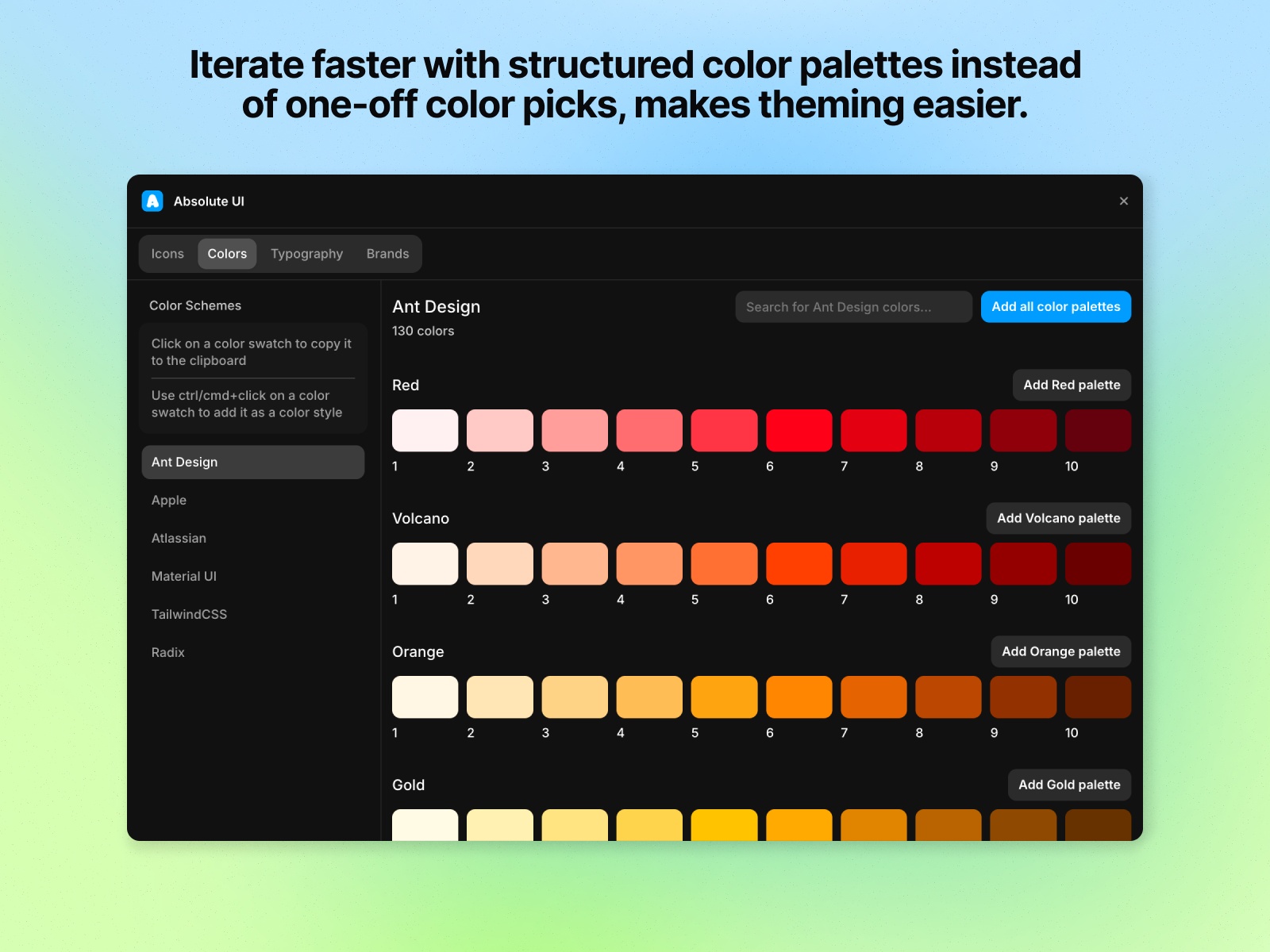 Iterate faster with structured color palettes instead of one-off color picks, makes theming easier.

Absolute UI

×

Icons Colors Typography Brands

Color Schemes

Click on a color swatch to copy it to the clipboard

Use ctrl/cmd+click on a color swatch to add it as a color style

Ant Design

Apple

Atlassian

Material UI

TailwindCSS

Radix

Ant Design

130 colors

Search for Ant Design colors...

Add all color palettes

Red

Add Red palette

1 2 3 4 5 6 7 8 9 10

Volcano

Add Volcano palette

1 2 3 4 5 6 7 8 9 10

Orange

Add Orange palette

1 2 3 4 5 6 7 8 9 10

Gold

Add Gold palette